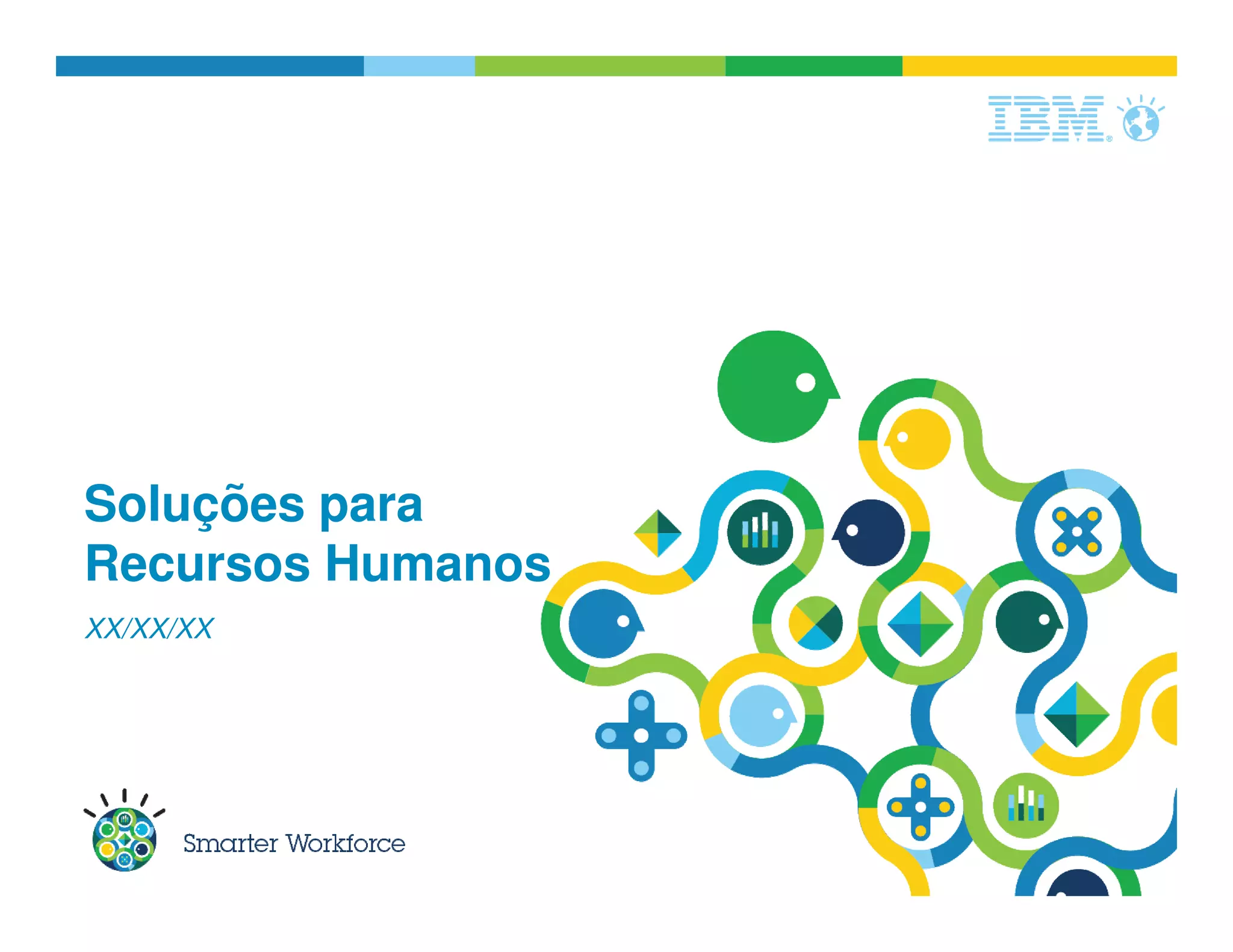 IBM®

Soluções para Recursos Humanos

XX/XX/XX

Smarter Workforce